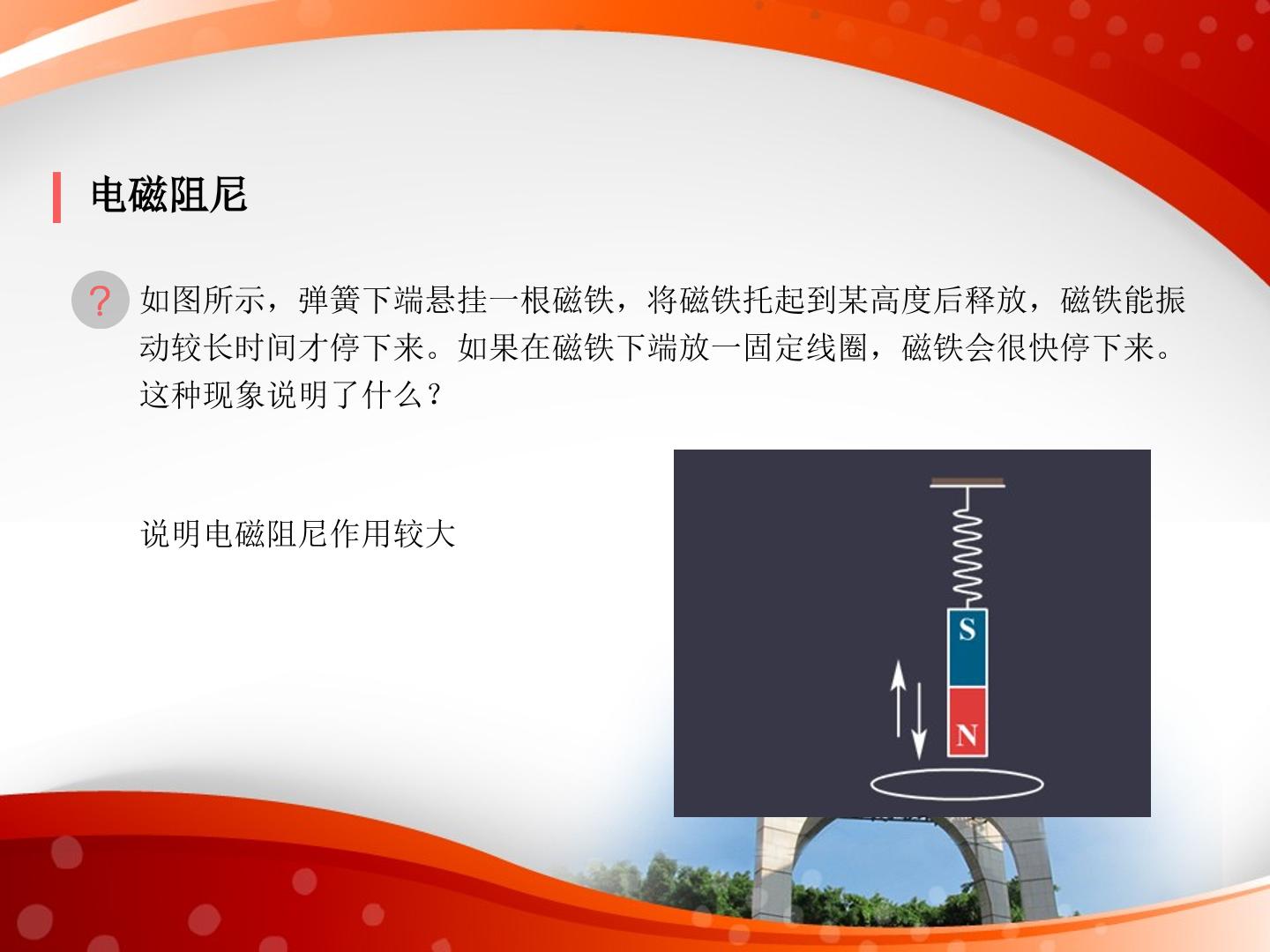 电磁阻尼

?

如图所示，弹簧下端悬挂一根磁铁，将磁铁托起到某高度后释放，磁铁能振动较长时间才停下来。如果在磁铁下端放一固定线圈，磁铁会很快停下来。这种现象说明了什么？

说明电磁阻尼作用较大

S
N